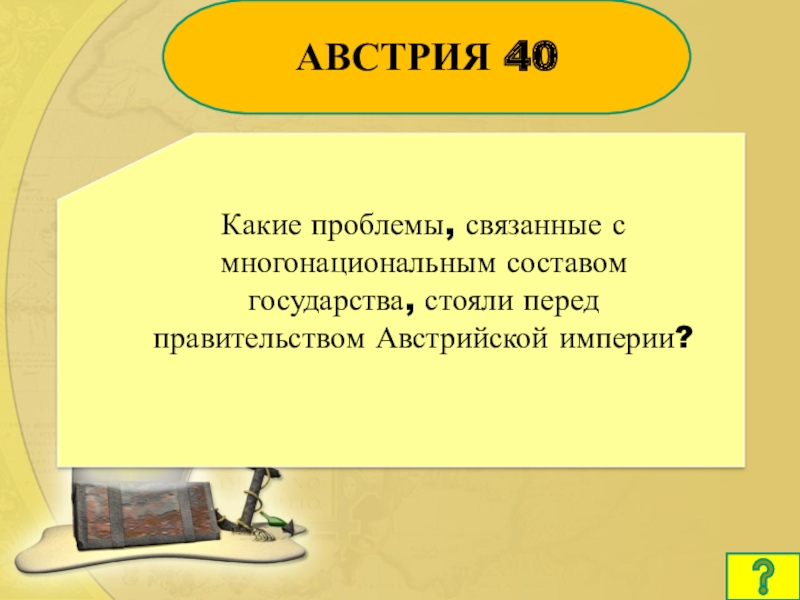 АВСТРИЯ 40

Какие проблемы, связанные с многонациональным составом государства, стояли перед правительством Австрийской империи?

?